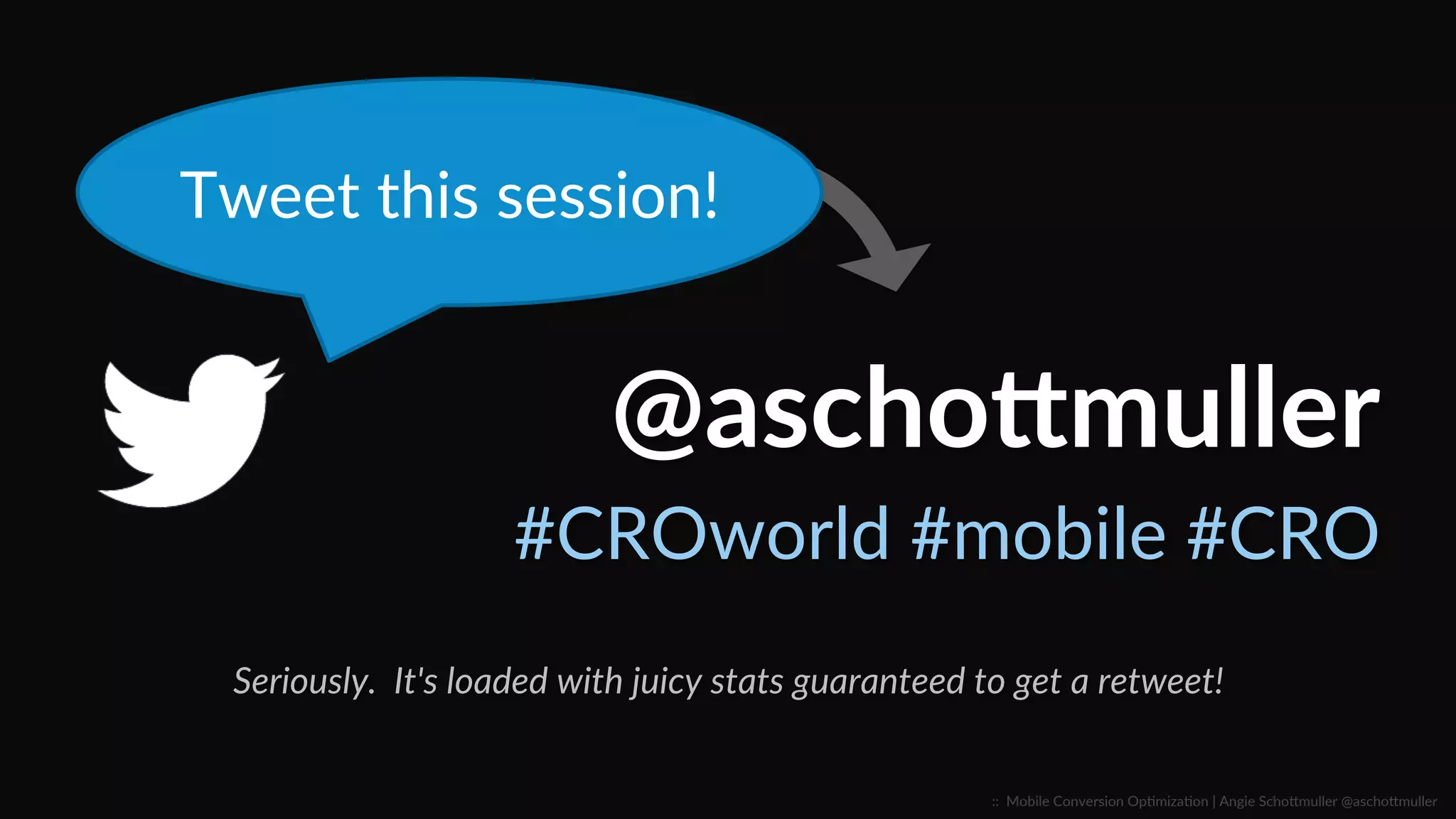 Tweet this session!

@aschottmuller

#CROworld #mobile #CRO

Seriously. It's loaded with juicy stats guaranteed to get a retweet!

:: Mobile Conversion Optimization | Angie Schottmuller @aschottmuller